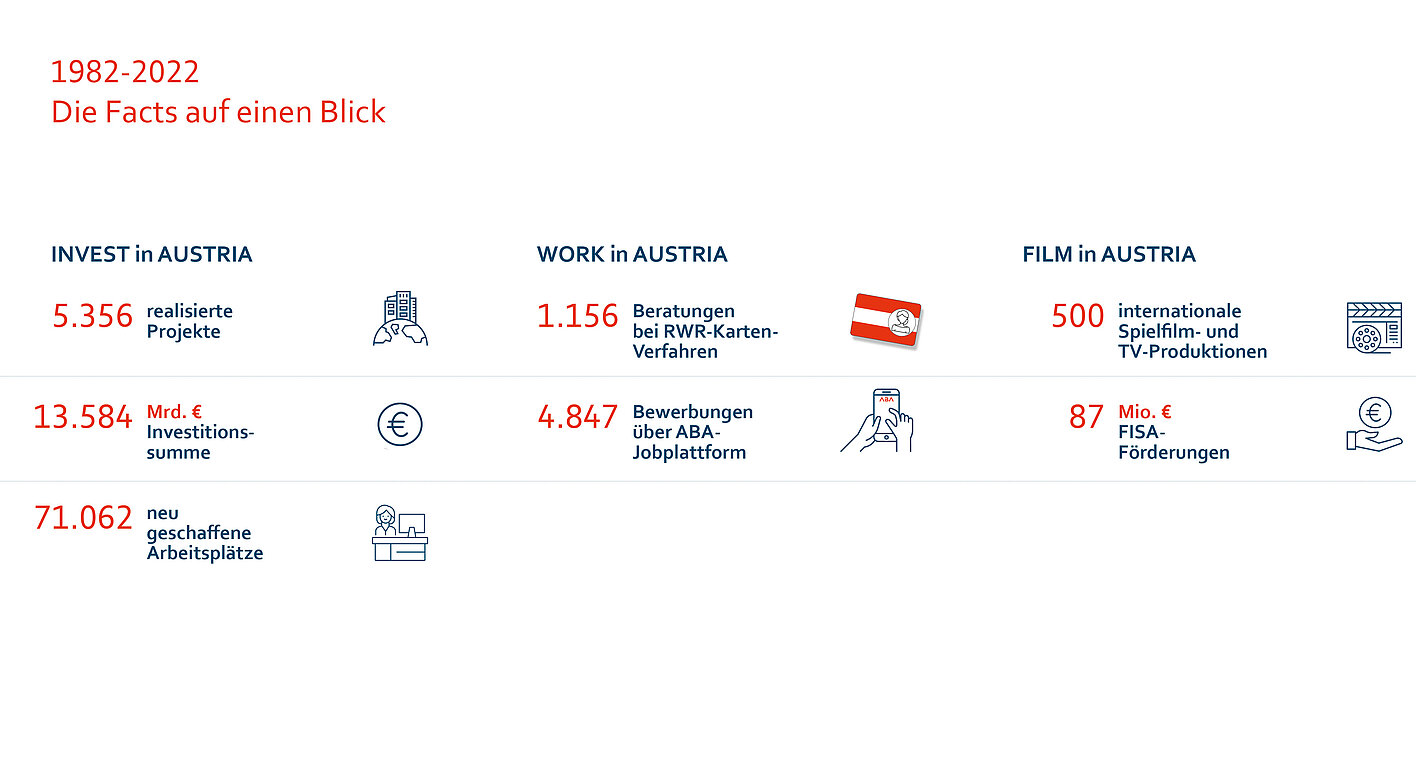 1982-2022
Die Facts auf einen Blick

INVEST in AUSTRIA

5.356 realisierte Projekte

13.584 Mrd. € Investitionssumme

71.062 neu geschaffene Arbeitsplätze

WORK in AUSTRIA

1.156 Beratungen bei RWR-Karten-Verfahren

4.847 Bewerbungen über ABA-Jobplattform

ABA

FILM in AUSTRIA

500 internationale Spielfilm- und TV-Produktionen

87 Mio. € FISA-Förderungen